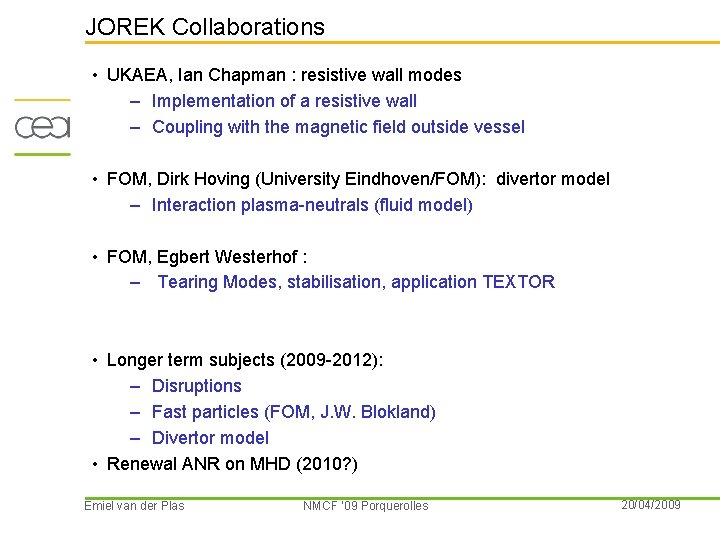 JOREK Collaborations

cea

• UKAEA, Ian Chapman : resistive wall modes
– Implementation of a resistive wall
– Coupling with the magnetic field outside vessel

• FOM, Dirk Hoving (University Eindhoven/FOM): divertor model
– Interaction plasma-neutrals (fluid model)

• FOM, Egbert Westerhof :
– Tearing Modes, stabilisation, application TEXTOR

• Longer term subjects (2009-2012):
– Disruptions
– Fast particles (FOM, J.W. Blokland)
– Divertor model
• Renewal ANR on MHD (2010?)

Emiel van der Plas NMCF '09 Porquerolles 20/04/2009